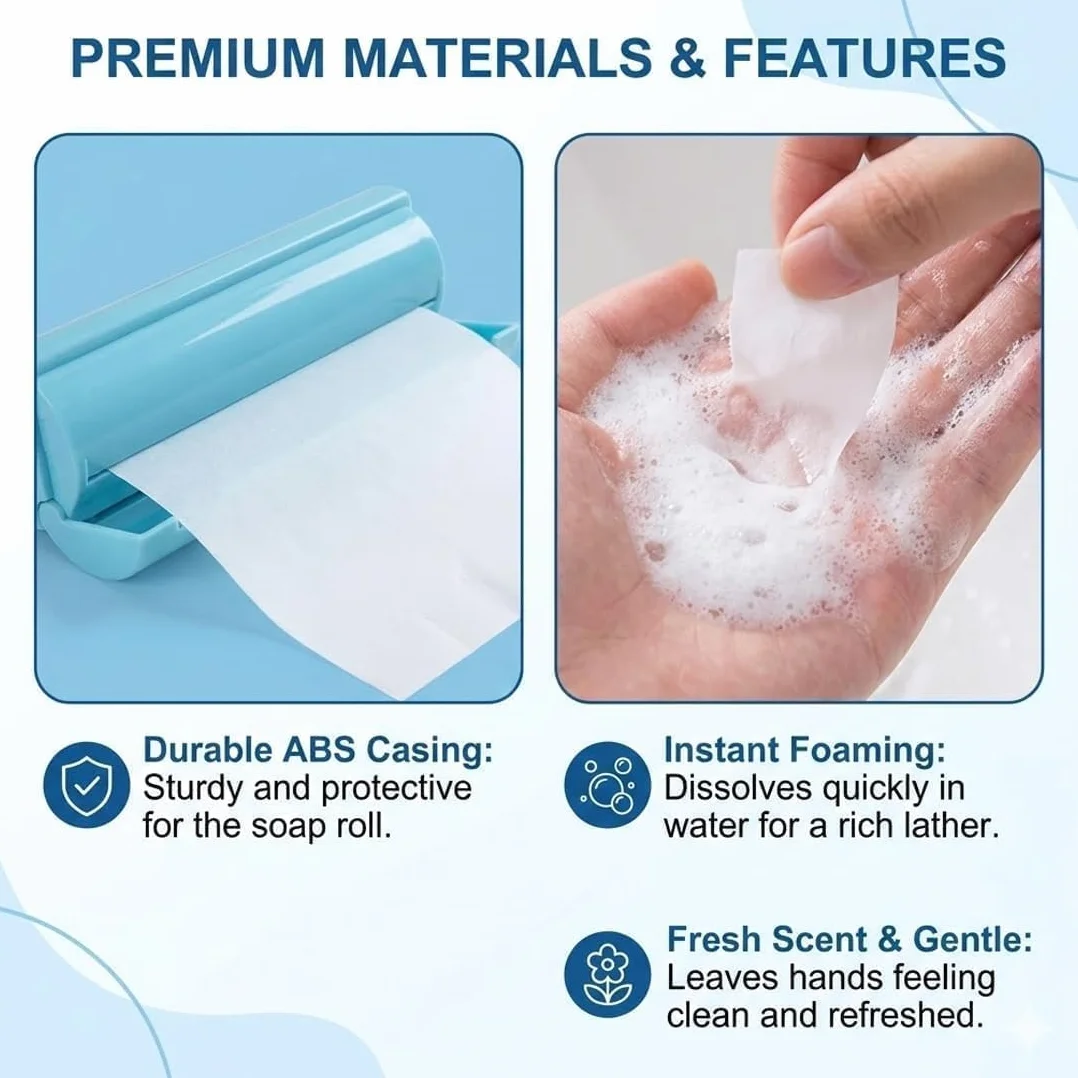 PREMIUM MATERIALS & FEATURES

Durable ABS Casing:
Sturdy and protective for the soap roll.

Instant Foaming:
Dissolves quickly in water for a rich lather.

Fresh Scent & Gentle:
Leaves hands feeling clean and refreshed.